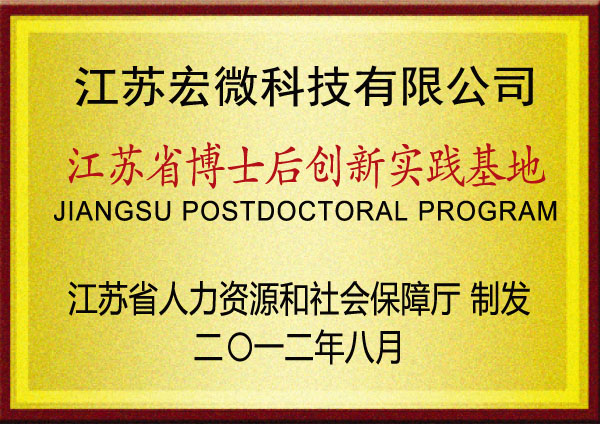 江苏宏微科技有限公司

江苏省博士后创新实践基地
JIANGSU POSTDOCTORAL PROGRAM

江苏省人力资源和社会保障厅 制发
二〇一二年八月